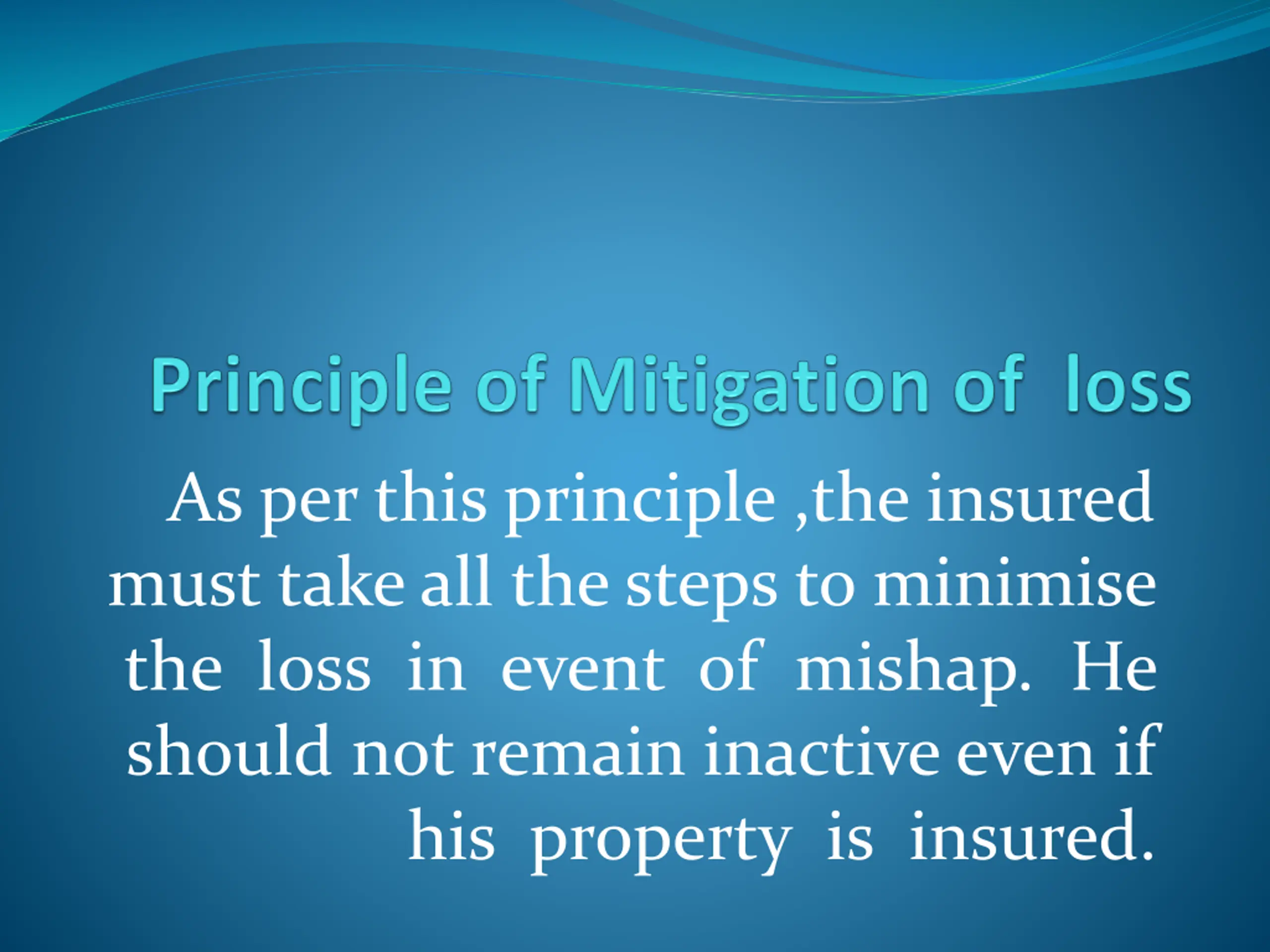 Principle of Mitigation of loss

As per this principle ,the insured must take all the steps to minimise the loss in event of mishap. He should not remain inactive even if his property is insured.